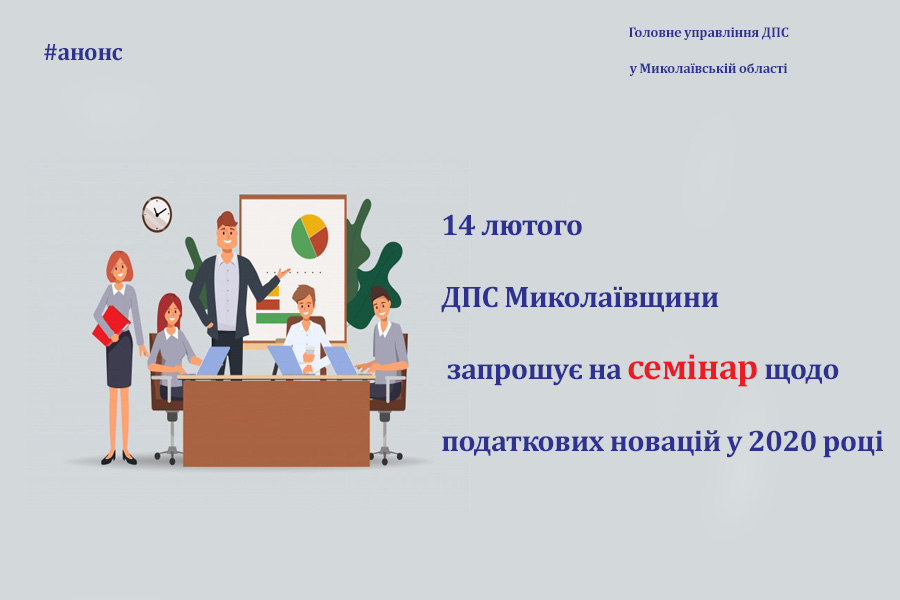 #анонс

Головне управління ДПС

у Миколаївській області

14 лютого

ДПС Миколаївщини

запрошує на семінар щодо

податкових новацій у 2020 році